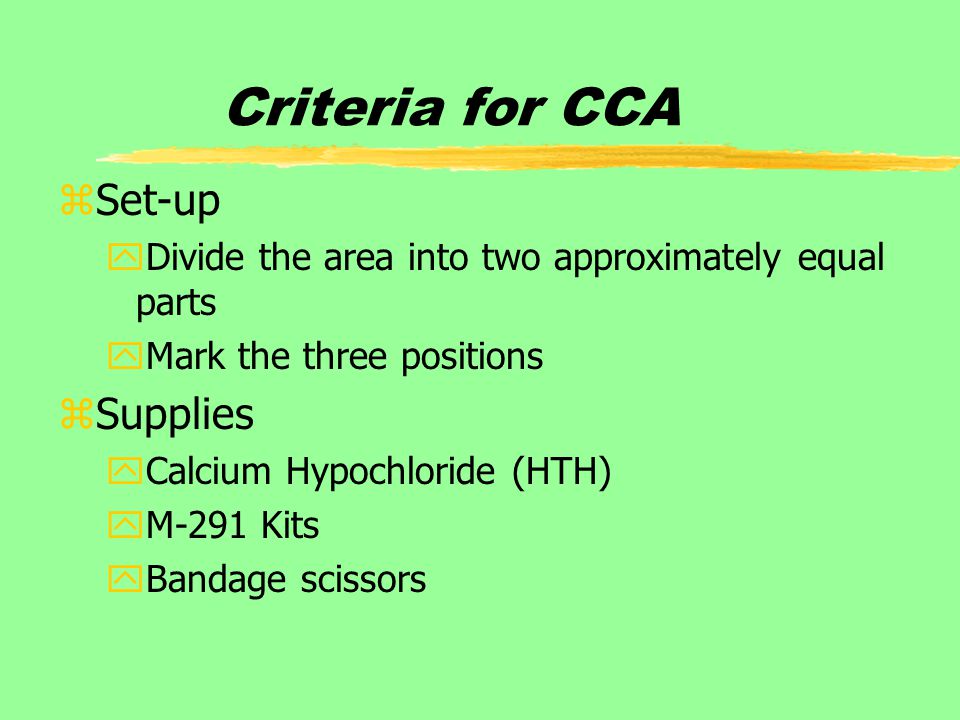 Criteria for CCA

Set-up

Divide the area into two approximately equal parts

Mark the three positions

Supplies

Calcium Hypochloride (HTH)

M-291 Kits

Bandage scissors